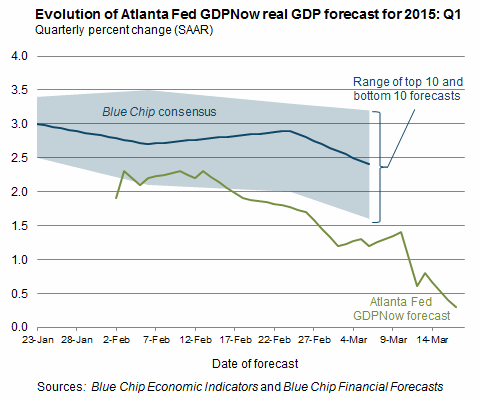 Evolution of Atlanta Fed GDPNow real GDP forecast for 2015: Q1
Quarterly percent change (SAAR)

4.0
3.5
3.0
2.5
2.0
1.5
1.0
0.5
0.0

Range of top 10 and bottom 10 forecasts

Blue Chip consensus

Atlanta Fed GDPNow forecast

23-Jan 28-Jan 2-Feb 7-Feb 12-Feb 17-Feb 22-Feb 27-Feb 4-Mar 9-Mar 14-Mar

Date of forecast

Sources: Blue Chip Economic Indicators and Blue Chip Financial Forecasts